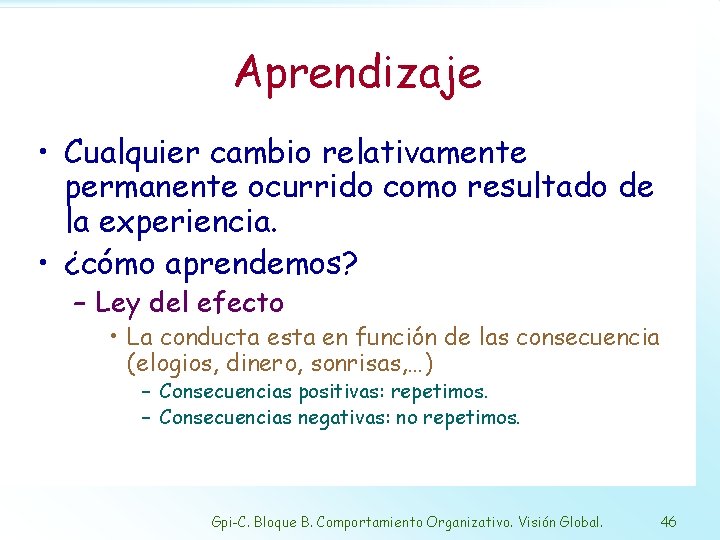 Aprendizaje

• Cualquier cambio relativamente permanente ocurrido como resultado de la experiencia.

• ¿cómo aprendemos?
– Ley del efecto
• La conducta esta en función de las consecuencia (elogios, dinero, sonrisas,...)
– Consecuencias positivas: repetimos.
– Consecuencias negativas: no repetimos.

Gpi-C. Bloque B. Comportamiento Organizativo. Visión Global. 46